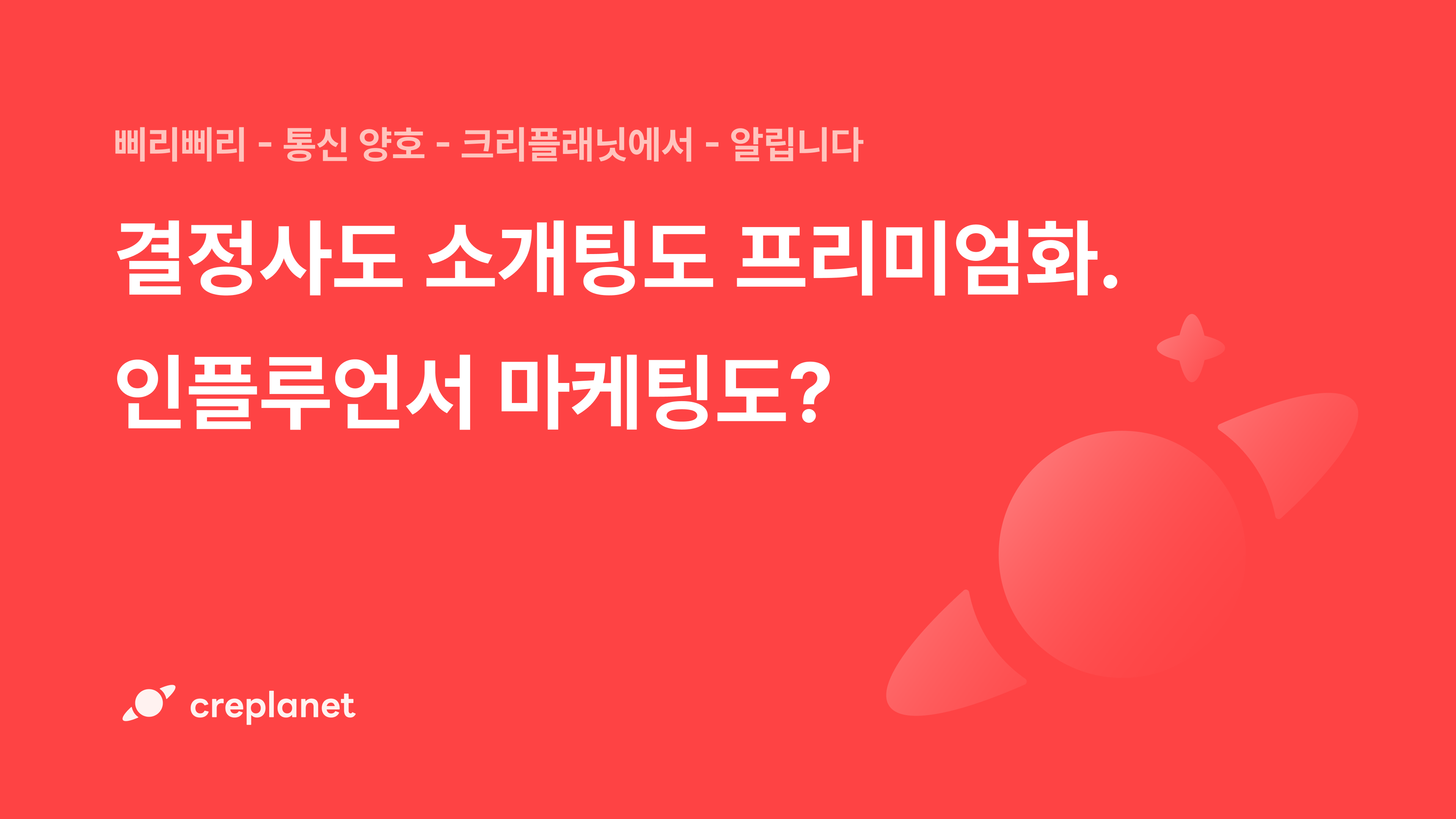 삐리삐리 - 통신 양호 - 크리플래닛에서 - 알립니다

결정사도 소개팅도 프리미엄화.
인플루언서 마케팅도?

creplanet